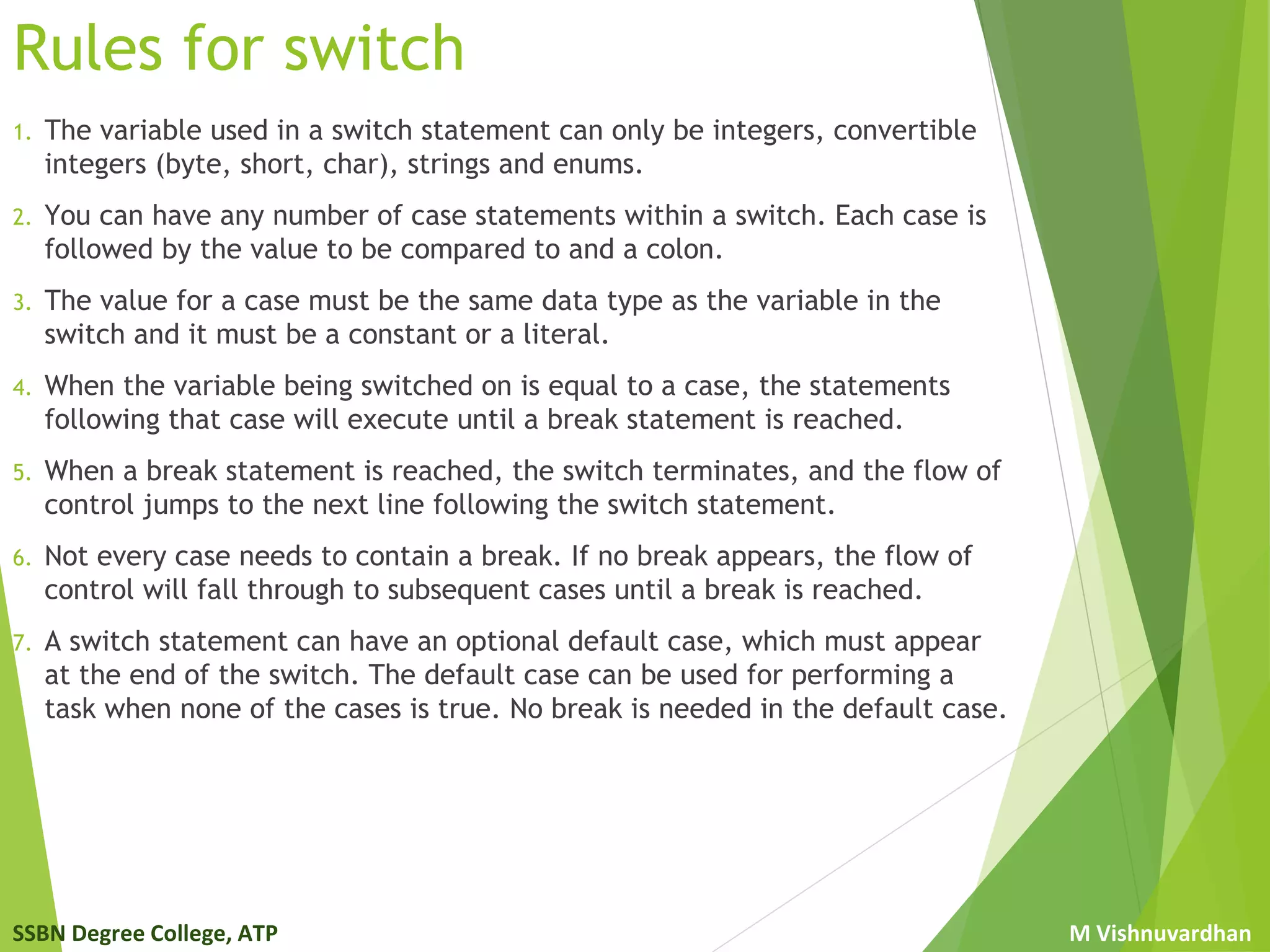 Rules for switch

1. The variable used in a switch statement can only be integers, convertible integers (byte, short, char), strings and enums.

2. You can have any number of case statements within a switch. Each case is followed by the value to be compared to and a colon.

3. The value for a case must be the same data type as the variable in the switch and it must be a constant or a literal.

4. When the variable being switched on is equal to a case, the statements following that case will execute until a break statement is reached.

5. When a break statement is reached, the switch terminates, and the flow of control jumps to the next line following the switch statement.

6. Not every case needs to contain a break. If no break appears, the flow of control will fall through to subsequent cases until a break is reached.

7. A switch statement can have an optional default case, which must appear at the end of the switch. The default case can be used for performing a task when none of the cases is true. No break is needed in the default case.

SSBN Degree College, ATP

M Vishnuvardhan